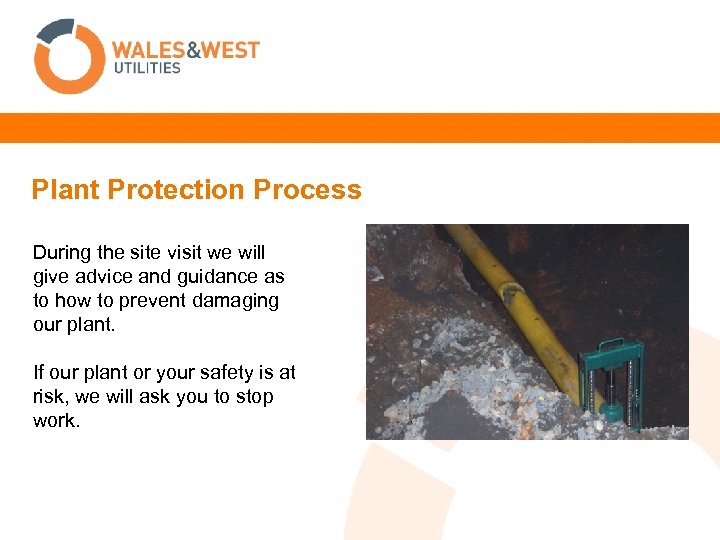 WALES&WEST
UTILITIES

Plant Protection Process

During the site visit we will give advice and guidance as to how to prevent damaging our plant.

If our plant or your safety is at risk, we will ask you to stop work.